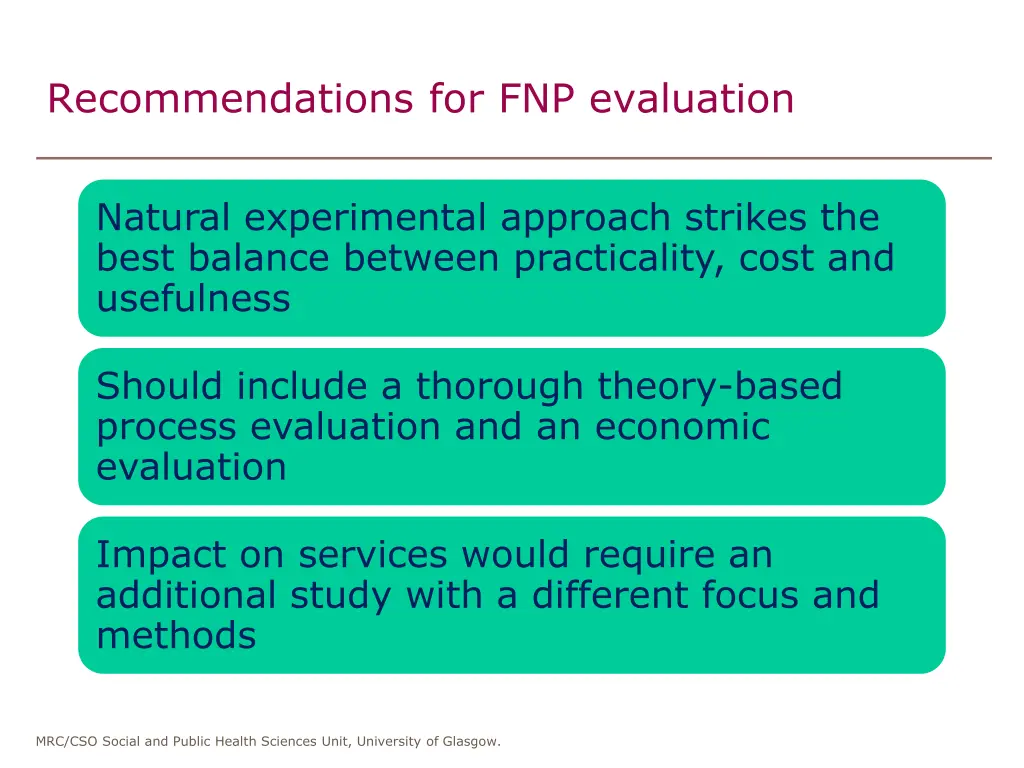 Recommendations for FNP evaluation

Natural experimental approach strikes the best balance between practicality, cost and usefulness

Should include a thorough theory-based process evaluation and an economic evaluation

Impact on services would require an additional study with a different focus and methods

MRC/CSO Social and Public Health Sciences Unit, University of Glasgow.